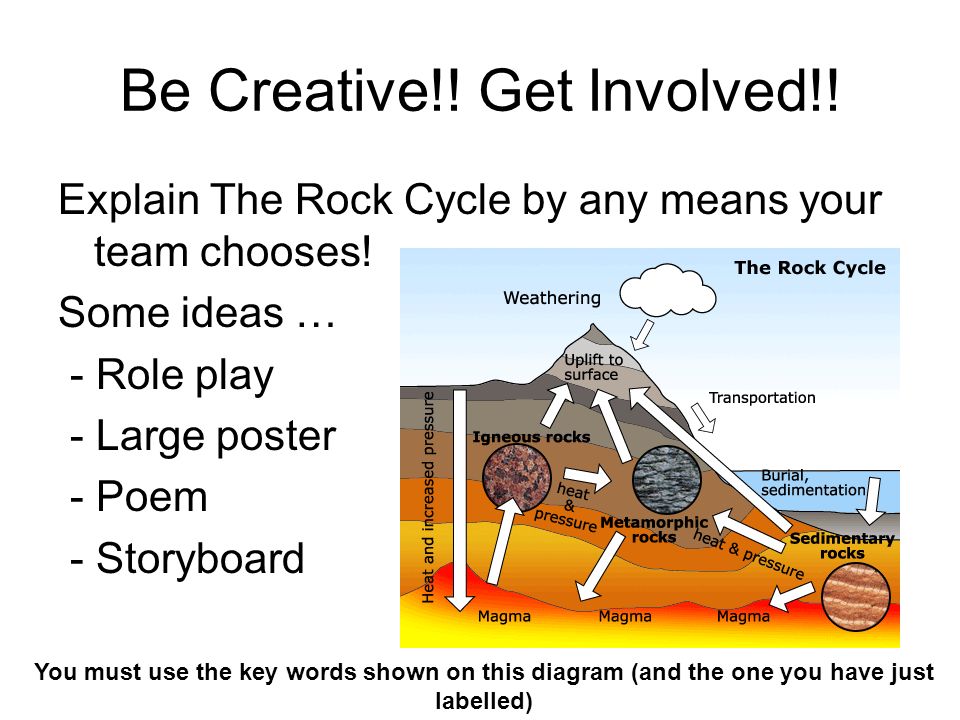 Be Creative!! Get Involved!!

Explain The Rock Cycle by any means your team chooses!

Some ideas …

- Role play
- Large poster
- Poem
- Storyboard

The Rock Cycle

Weathering

Uplift to surface

Transportation

Igneous rocks

Burial, sedimentation

heat & pressure

Metamorphic rocks

heat & pressure

Sedimentary rocks

Heat and increased pressure

Magma

Magma

Magma

You must use the key words shown on this diagram (and the one you have just labelled)